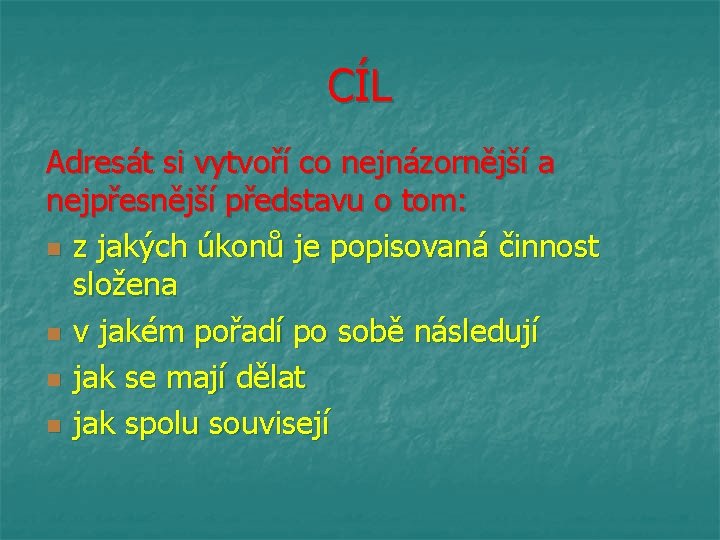 CÍL

Adresát si vytvoří co nejnázornější a nejpřesnější představu o tom:

- z jakých úkonů je popisovaná činnost složena
- v jakém pořadí po sobě následují
- jak se mají dělat
- jak spolu souvisejí